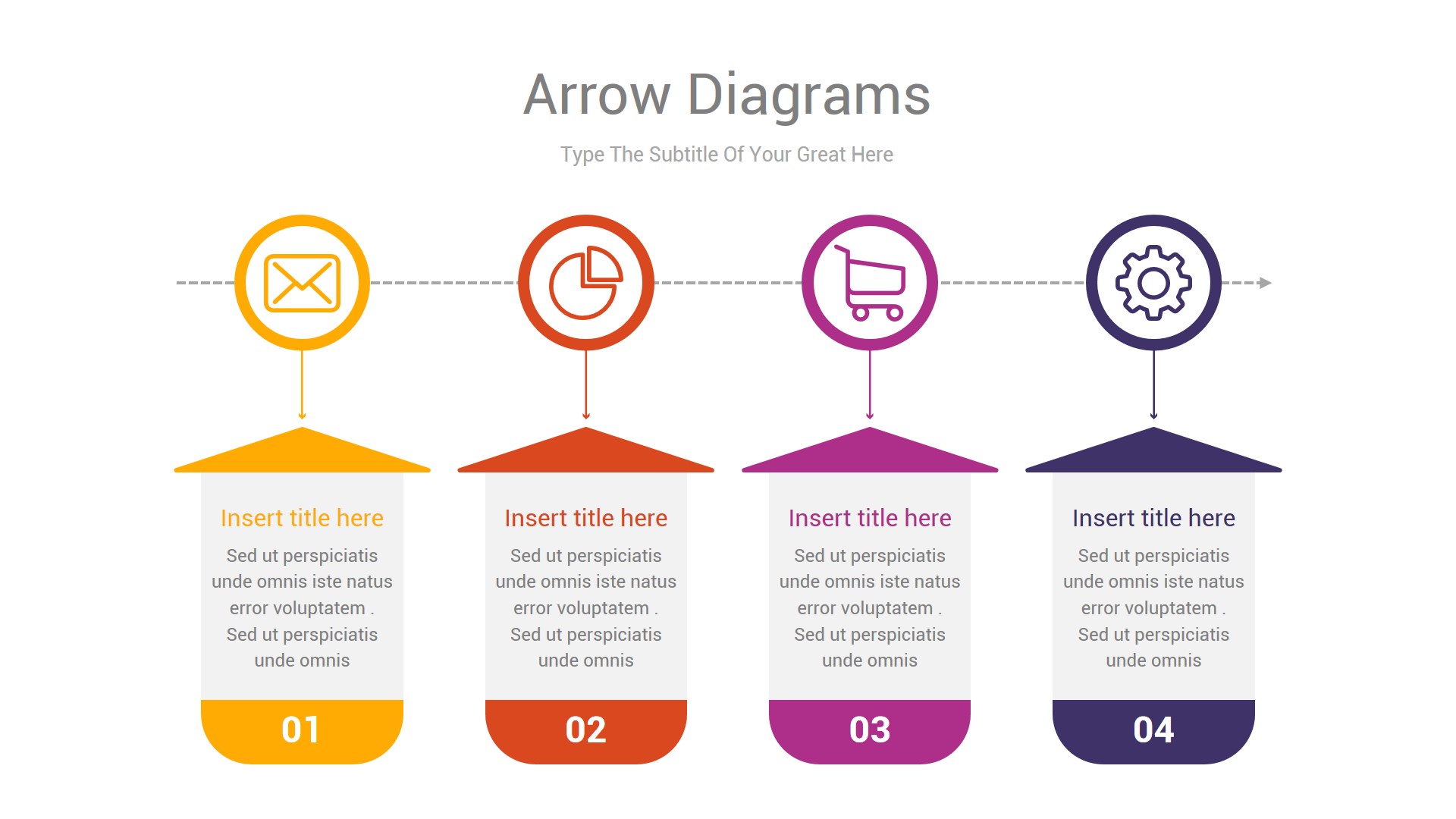 Arrow Diagrams

Type The Subtitle Of Your Great Here

Insert title here

Sed ut perspiciatis unde omnis iste natus error voluptatem . Sed ut perspiciatis unde omnis

01

Insert title here

Sed ut perspiciatis unde omnis iste natus error voluptatem . Sed ut perspiciatis unde omnis

02

Insert title here

Sed ut perspiciatis unde omnis iste natus error voluptatem . Sed ut perspiciatis unde omnis

03

Insert title here

Sed ut perspiciatis unde omnis iste natus error voluptatem . Sed ut perspiciatis unde omnis

04